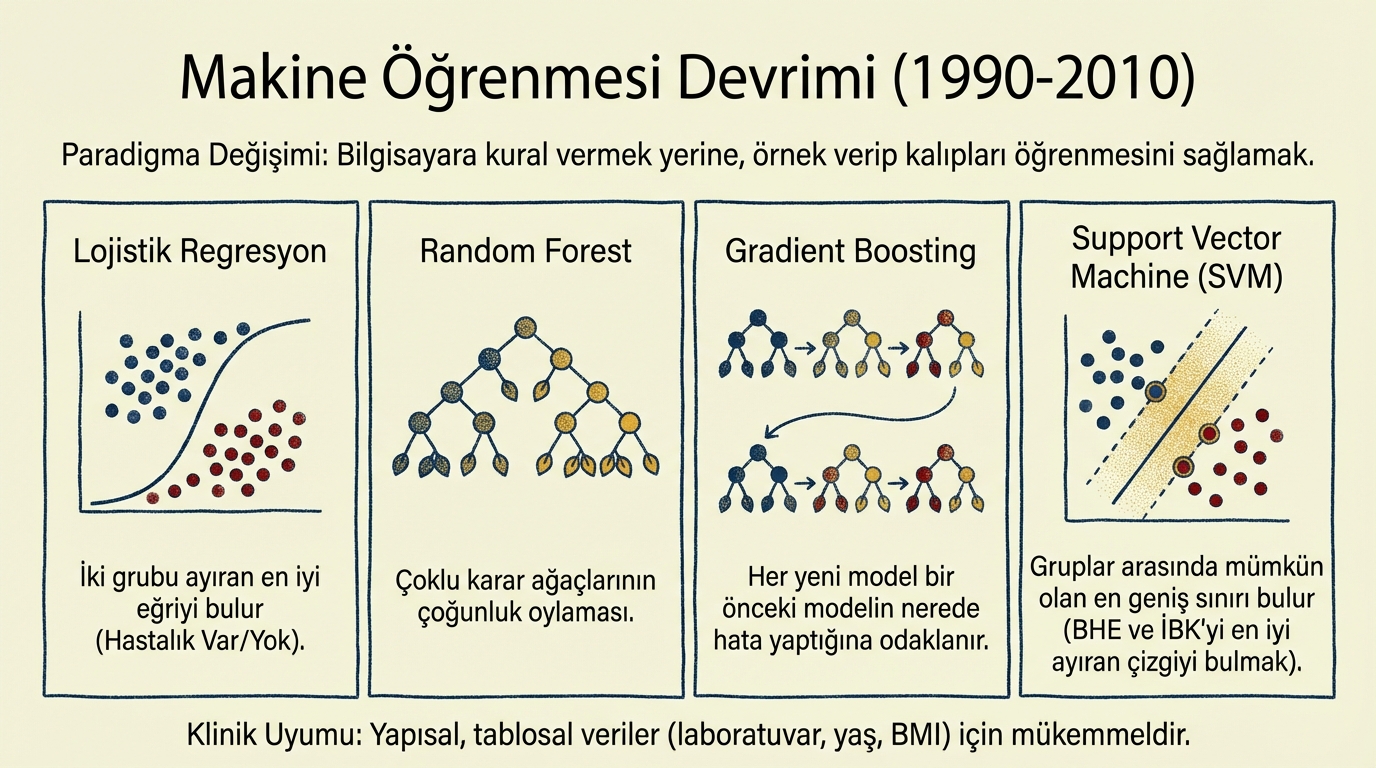 Makine Öğrenmesi Devrimi (1990-2010)

Paradigma Değişimi: Bilgisayara kural vermek yerine, örnek verip kalıpları öğrenmesini sağlamak.

Lojistik Regresyon

İki grubu ayıran en iyi eğriyi bulur (Hastalık Var/Yok).

Random Forest

Çoklu karar ağaçlarının çoğunluk oylaması.

Gradient Boosting

Her yeni model bir önceki modelin nerede hata yaptığına odaklanır.

Support Vector Machine (SVM)

Gruplar arasında mümkün olan en geniş sınırı bulur (BHE ve İBK'yi en iyi ayıran çizgiyi bulmak).

Klinik Uyumu: Yapısal, tablosal veriler (laboratuvar, yaş, BMI) için mükemmeldir.